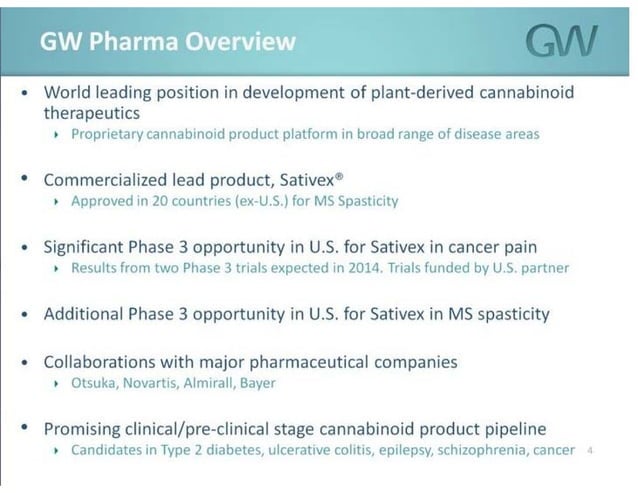 GW Pharma Overview

GW

• World leading position in development of plant-derived cannabinoid therapeutics
‣ Proprietary cannabinoid product platform in broad range of disease areas

• Commercialized lead product, Sativex®
‣ Approved in 20 countries (ex-U.S.) for MS Spasticity

• Significant Phase 3 opportunity in U.S. for Sativex in cancer pain
‣ Results from two Phase 3 trials expected in 2014. Trials funded by U.S. partner

• Additional Phase 3 opportunity in U.S. for Sativex in MS spasticity

• Collaborations with major pharmaceutical companies
‣ Otsuka, Novartis, Almirall, Bayer

• Promising clinical/pre-clinical stage cannabinoid product pipeline
‣ Candidates in Type 2 diabetes, ulcerative colitis, epilepsy, schizophrenia, cancer

4